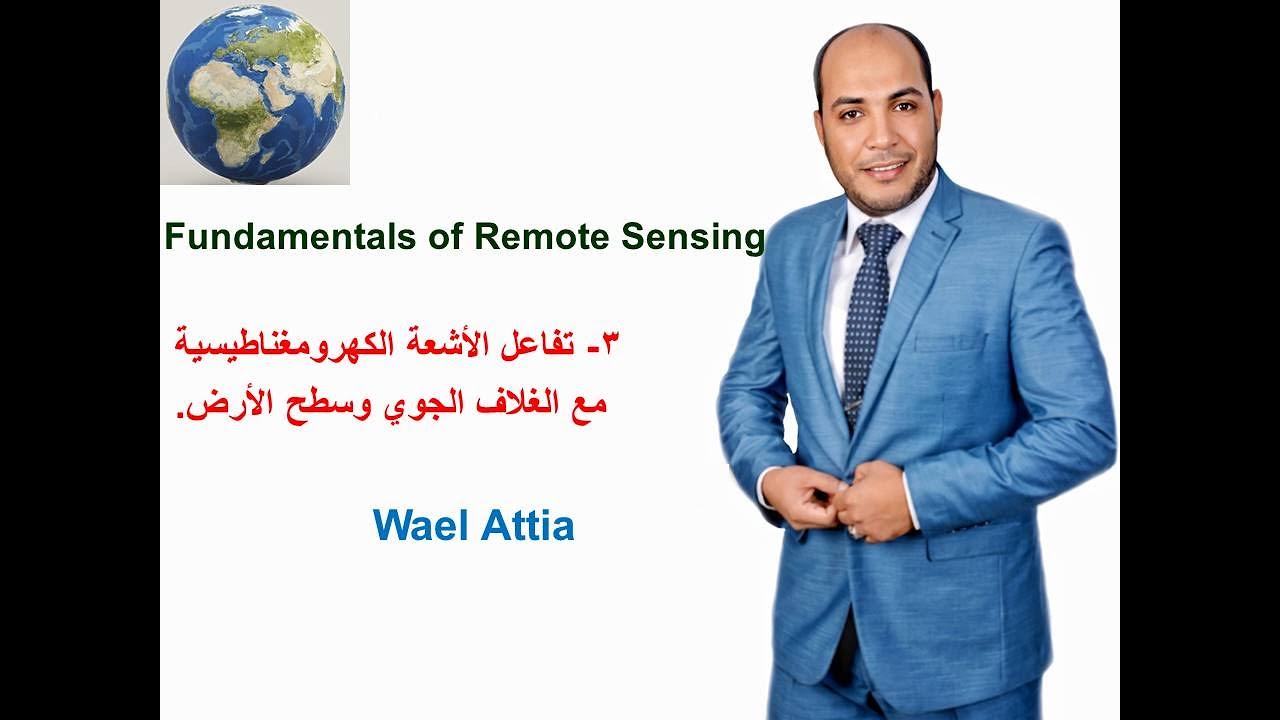 Fundamentals of Remote Sensing

٣- تفاعل الأشعة الكهرومغناطيسية مع الغلاف الجوي وسطح الأرض.

Wael Attia